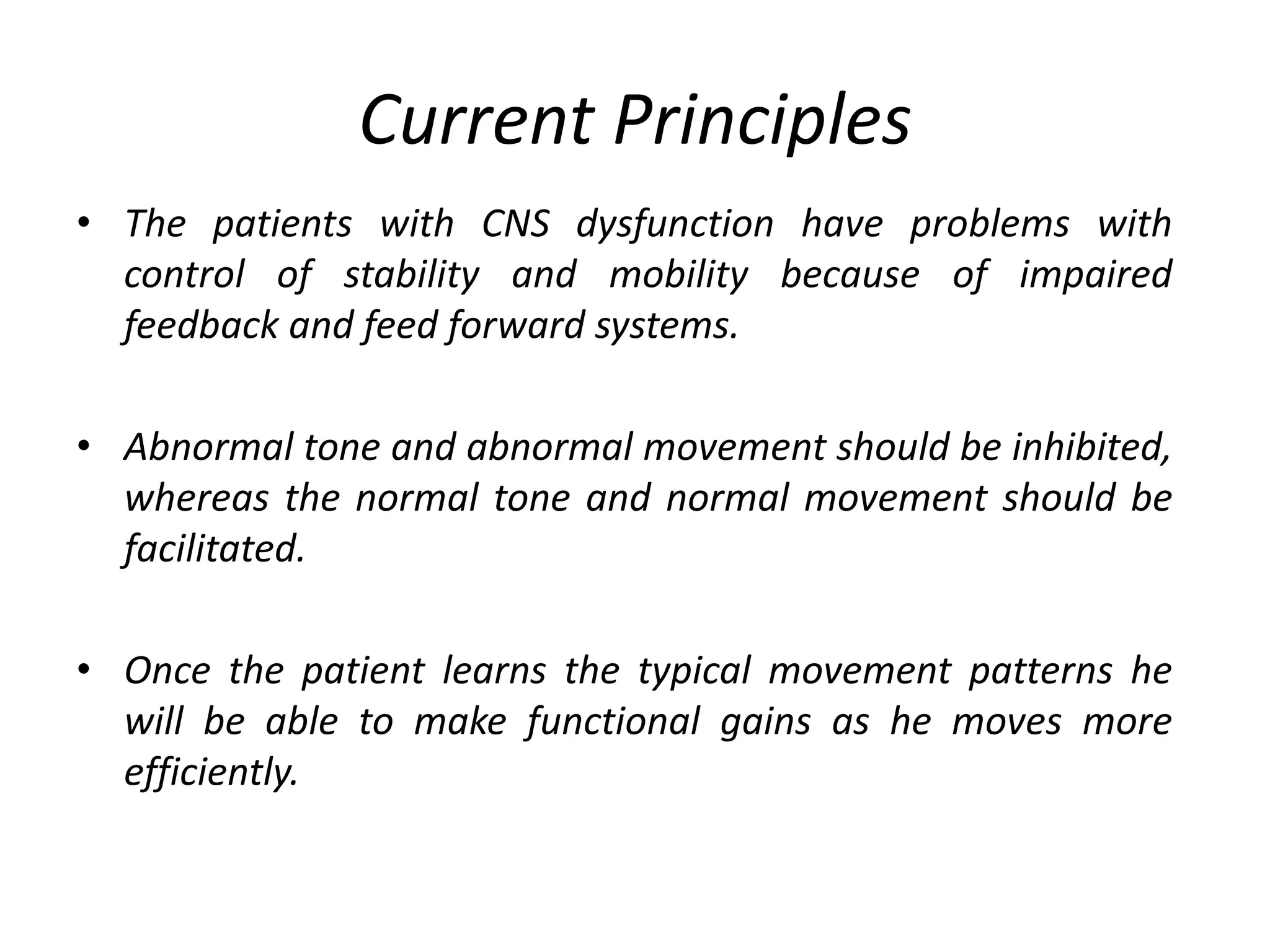 Current Principles

• The patients with CNS dysfunction have problems with control of stability and mobility because of impaired feedback and feed forward systems.

• Abnormal tone and abnormal movement should be inhibited, whereas the normal tone and normal movement should be facilitated.

• Once the patient learns the typical movement patterns he will be able to make functional gains as he moves more efficiently.